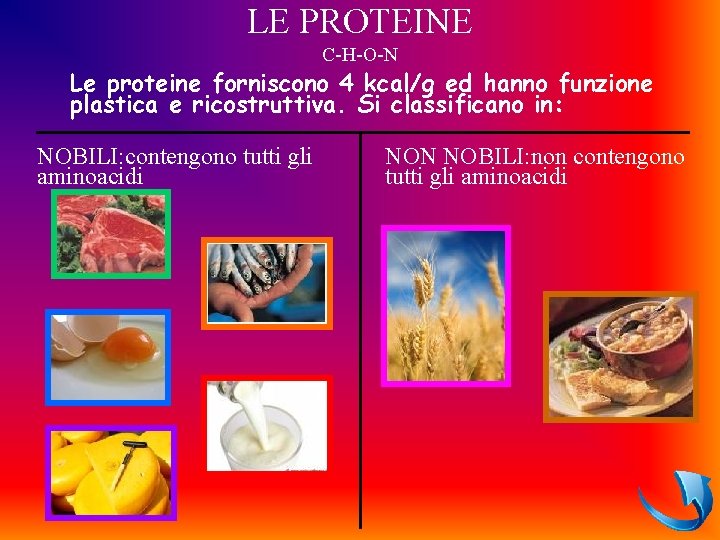 LE PROTEINE

C-H-O-N

Le proteine forniscono 4 kcal/g ed hanno funzione plastica e ricostruttiva. Si classificano in:

NOBILI:contengono tutti gli aminoacidi

NON NOBILI:non contengono tutti gli aminoacidi